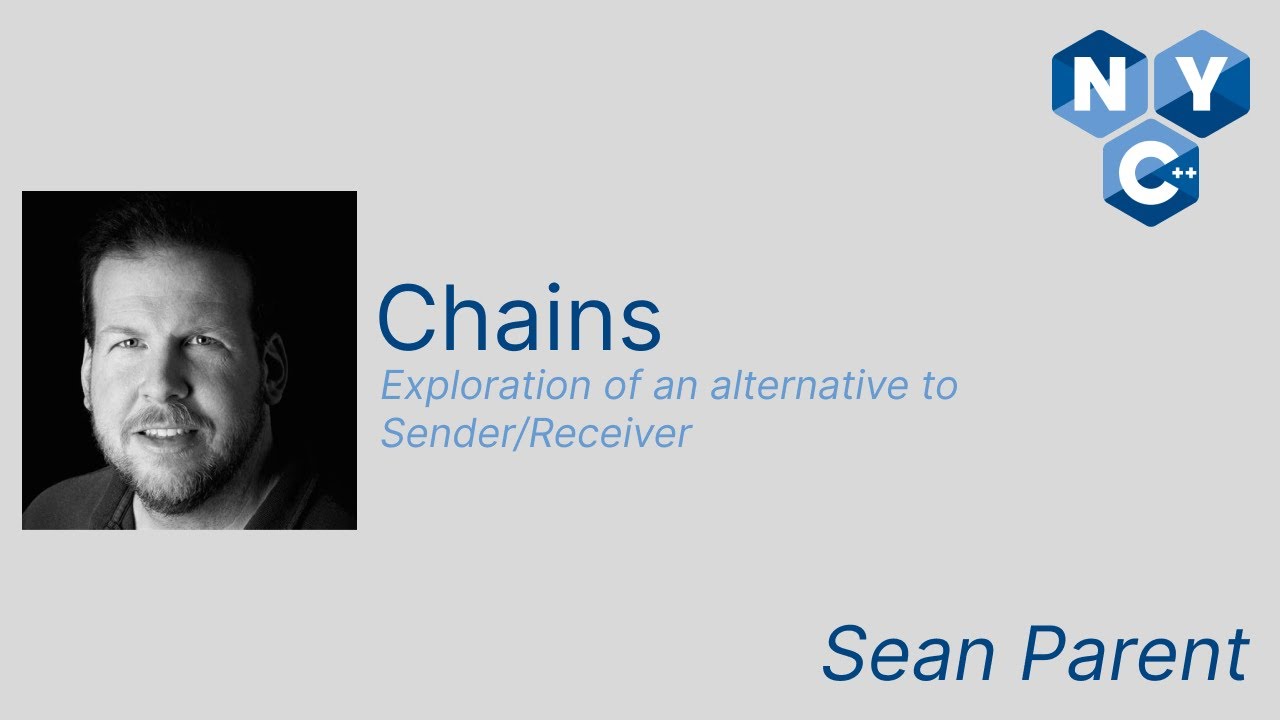 N Y C++

Chains

Exploration of an alternative to Sender/Receiver

Sean Parent